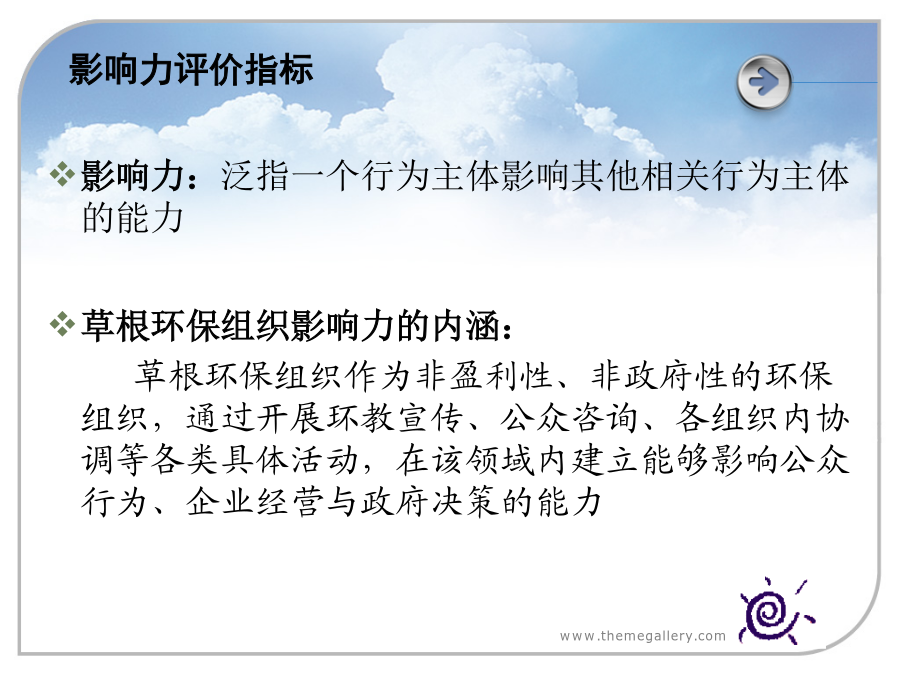 影响力评价指标

❖影响力：泛指一个行为主体影响其他相关行为主体的能力

❖草根环保组织影响力的内涵：

草根环保组织作为非盈利性、非政府性的环保组织，通过开展环教宣传、公众咨询、各组织内协调等各类具体活动，在该领域内建立能够影响公众行为、企业经营与政府决策的能力

www.themegallery.com